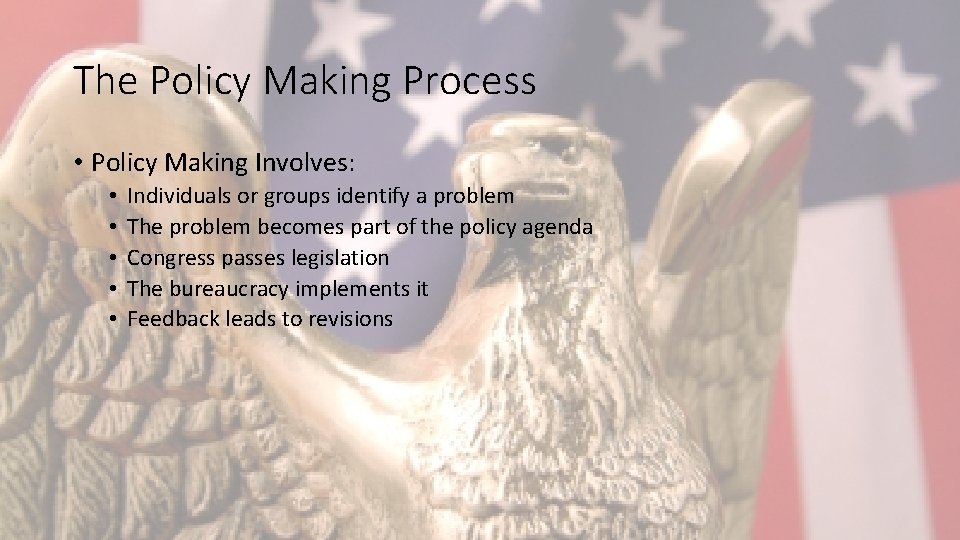 The Policy Making Process

• Policy Making Involves:
  • Individuals or groups identify a problem
  • The problem becomes part of the policy agenda
  • Congress passes legislation
  • The bureaucracy implements it
  • Feedback leads to revisions